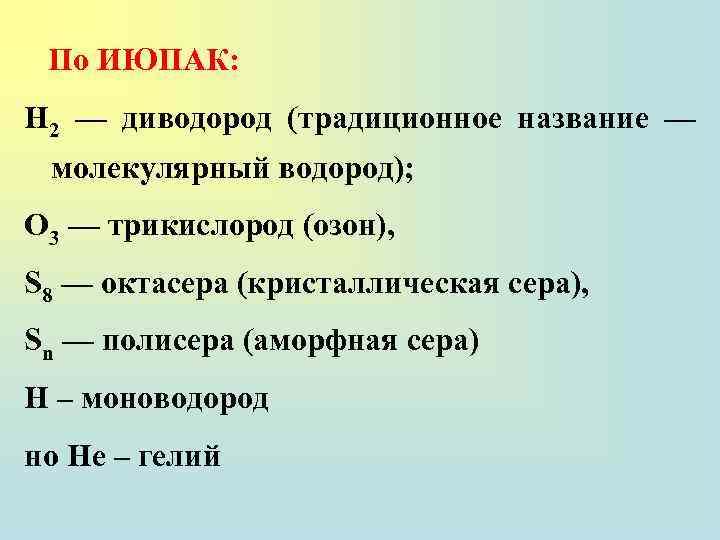 По ИЮПАК:

$H_2$ — диводород (традиционное название — молекулярный водород);

$O_3$ — трикислород (озон),

$S_8$ — октасера (кристаллическая сера),

$S_n$ — полисера (аморфная сера)

H – моноводород

но He – гелий